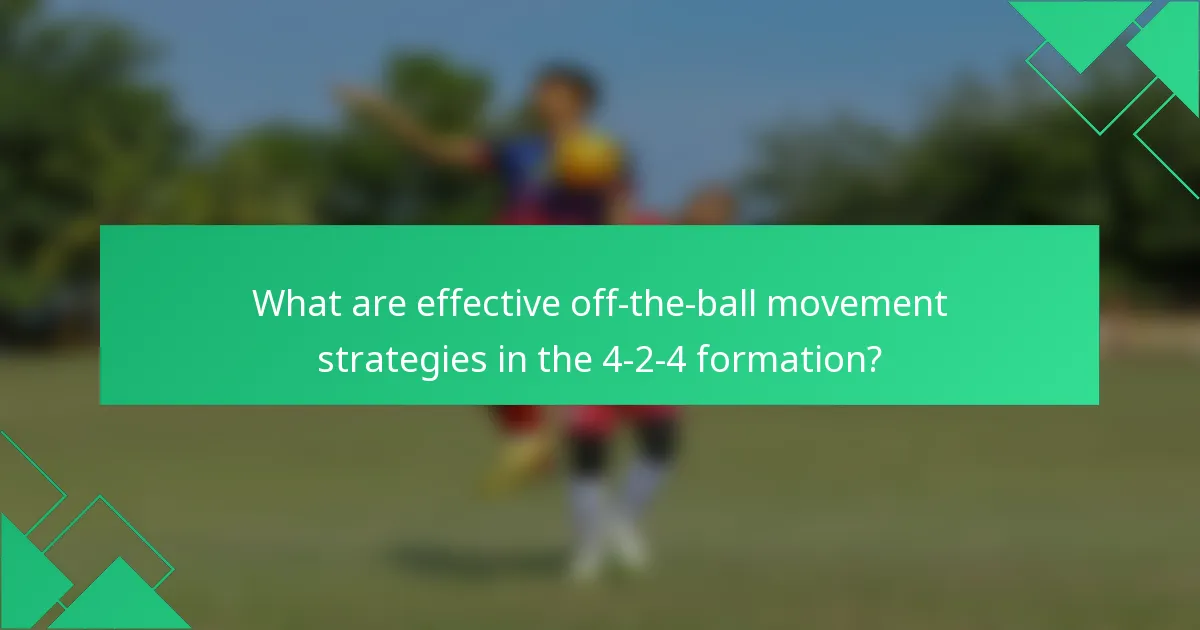 What are effective off-the-ball movement strategies in the 4-2-4 formation?